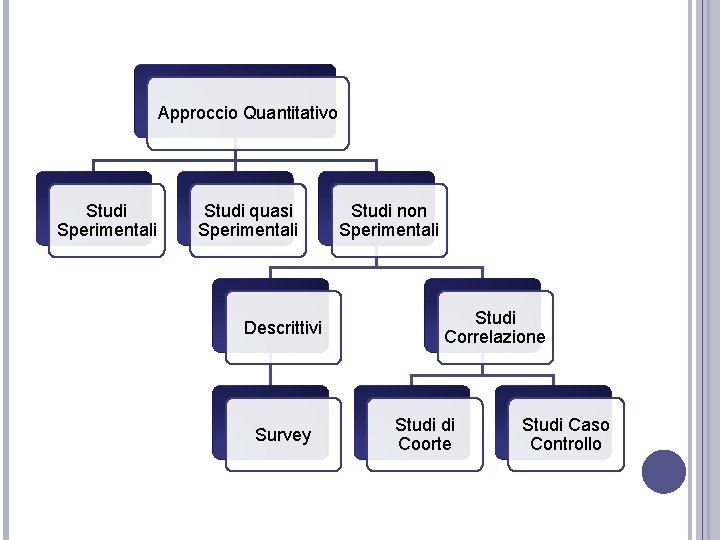 Approccio Quantitativo

Studi Sperimentali

Studi quasi Sperimentali

Studi non Sperimentali

Descrittivi

Studi Correlazione

Survey

Studi di Coorte

Studi Caso Controllo